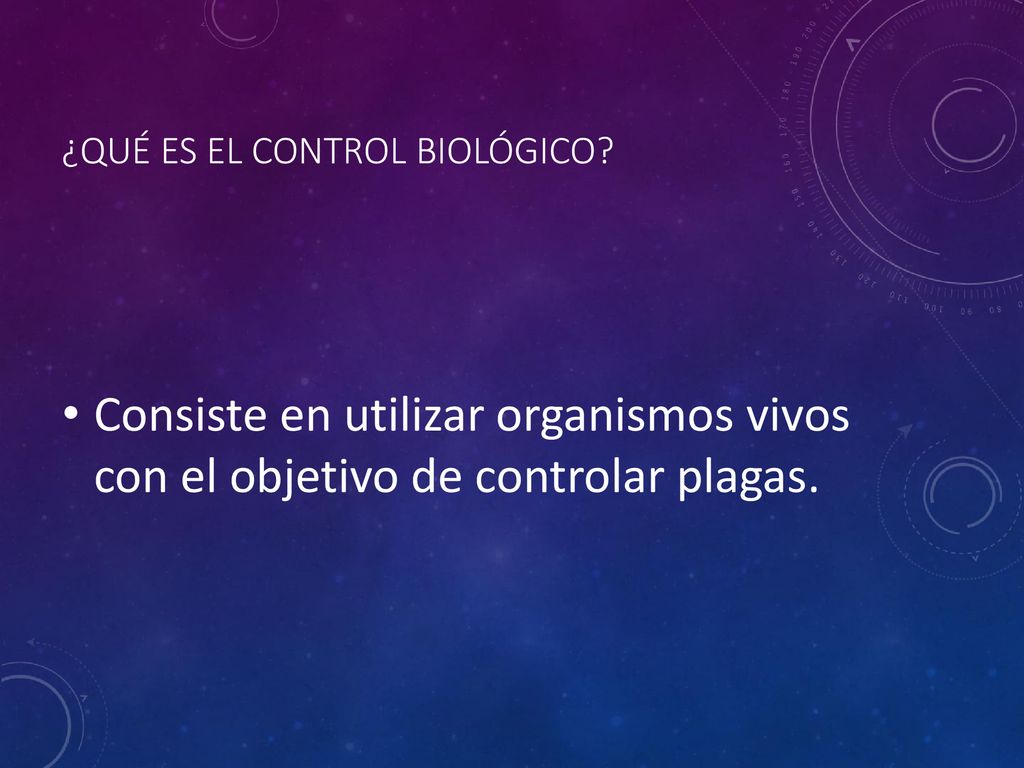 ¿QUÉ ES EL CONTROL BIOLÓGICO?

• Consiste en utilizar organismos vivos con el objetivo de controlar plagas.